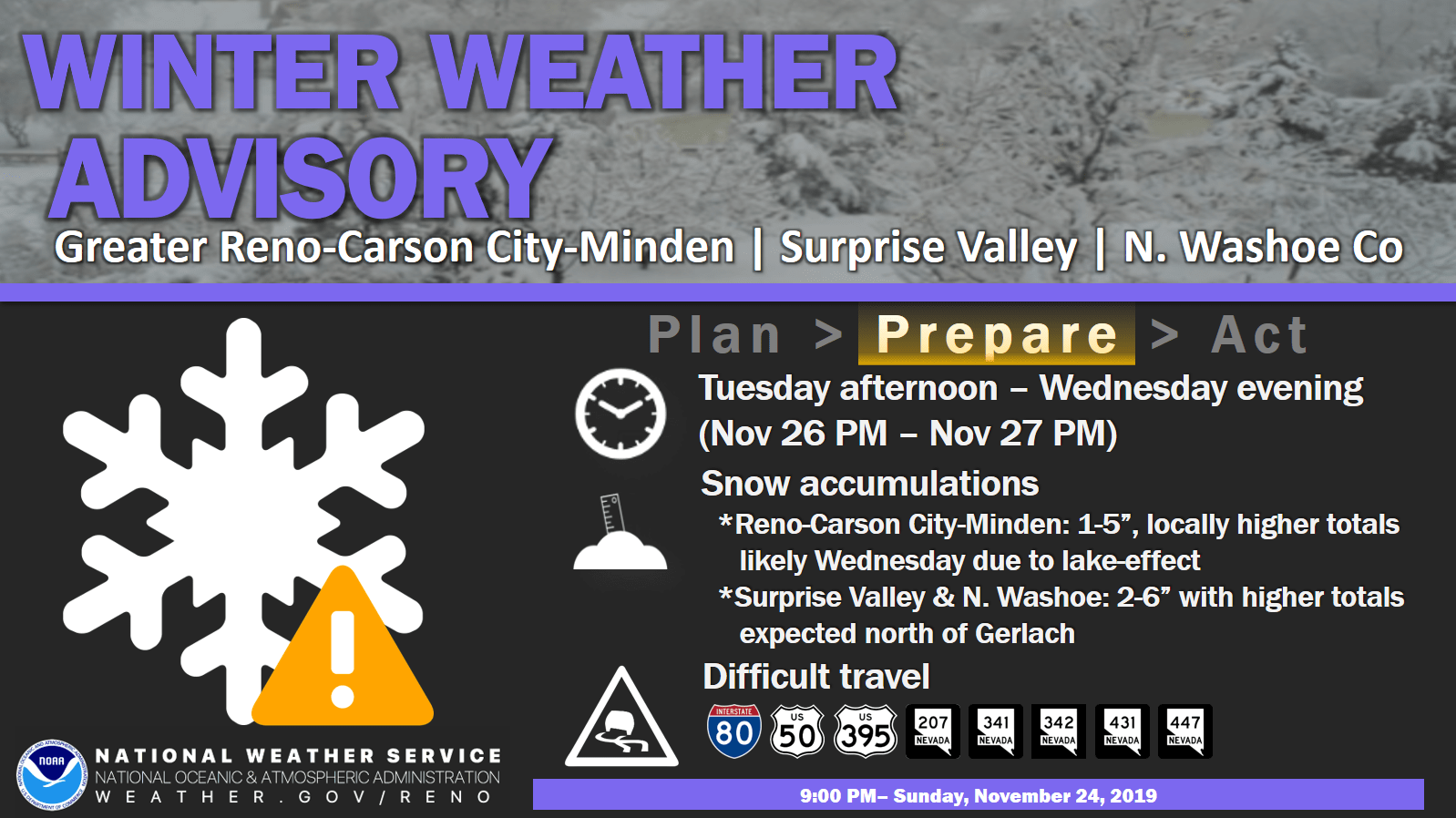 WINTER WEATHER ADVISORY
Greater Reno-Carson City-Minden | Surprise Valley | N. Washoe Co

Plan > Prepare > Act

Tuesday afternoon – Wednesday evening (Nov 26 PM – Nov 27 PM)

Snow accumulations
*Reno-Carson City-Minden: 1-5”, locally higher totals likely Wednesday due to lake-effect
*Surprise Valley & N. Washoe: 2-6” with higher totals expected north of Gerlach

Difficult travel

INTERSTATE 80 US 50 US 395 207 NEVADA 341 NEVADA 342 NEVADA 431 NEVADA 447 NEVADA

NOAA
NATIONAL WEATHER SERVICE
NATIONAL OCEANIC & ATMOSPHERIC ADMINISTRATION
WEATHER.GOV/RENO

9:00 PM– Sunday, November 24, 2019